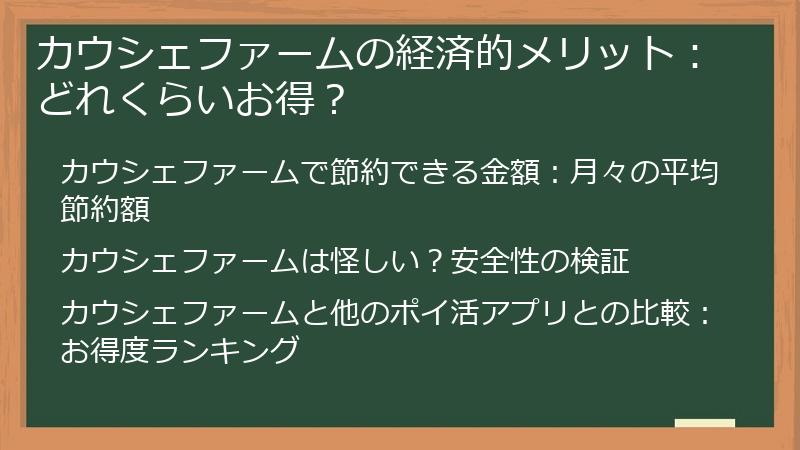 カウシェファームの経済的メリット：どれくらいお得？

カウシェファームで節約できる金額：月々の平均節約額

カウシェファームは怪しい？安全性の検証

カウシェファームと他のポイ活アプリとの比較：お得度ランキング